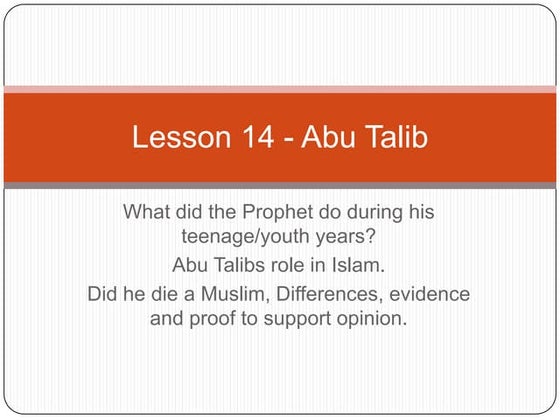 Lesson 14 - Abu Talib

What did the Prophet do during his teenage/youth years?

Abu Talibs role in Islam.

Did he die a Muslim, Differences, evidence and proof to support opinion.